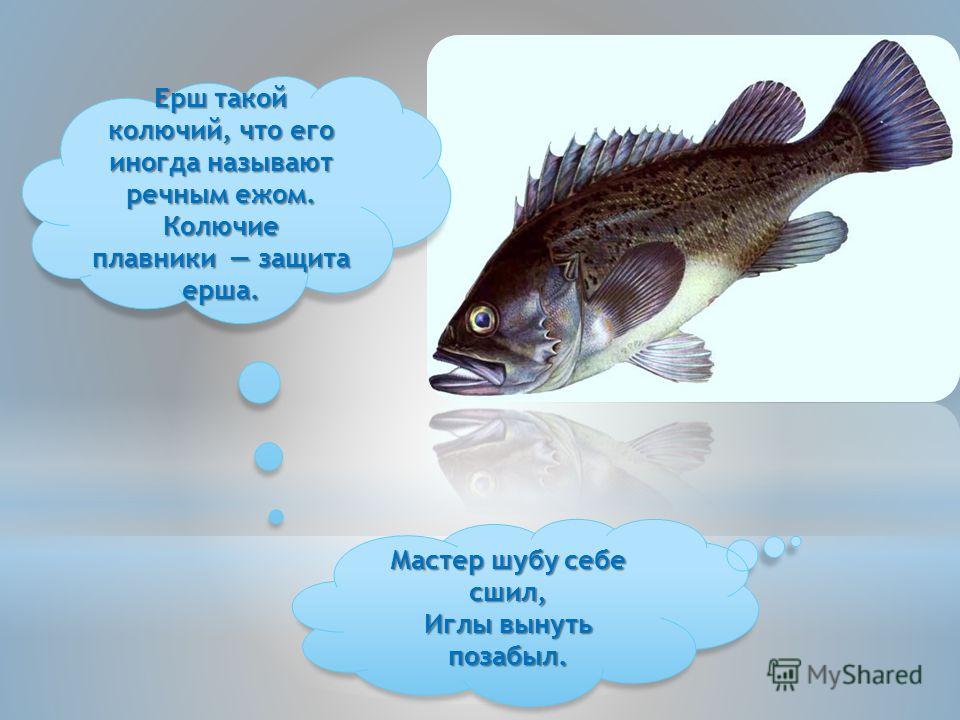 Ерш такой колючий, что его иногда называют речным ежом. Колючие плавники — защита ерша.

Мастер шубу себе сшил,
Иглы вынуть позабыл.

MyShared